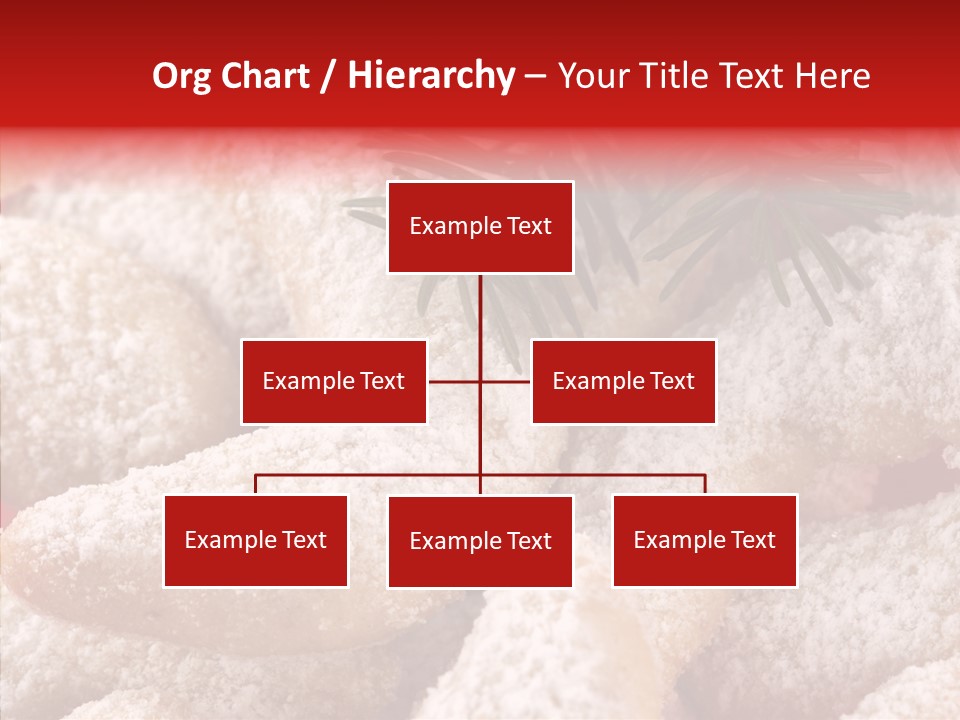 Org Chart / Hierarchy – Your Title Text Here

Example Text

Example Text

Example Text

Example Text

Example Text

Example Text